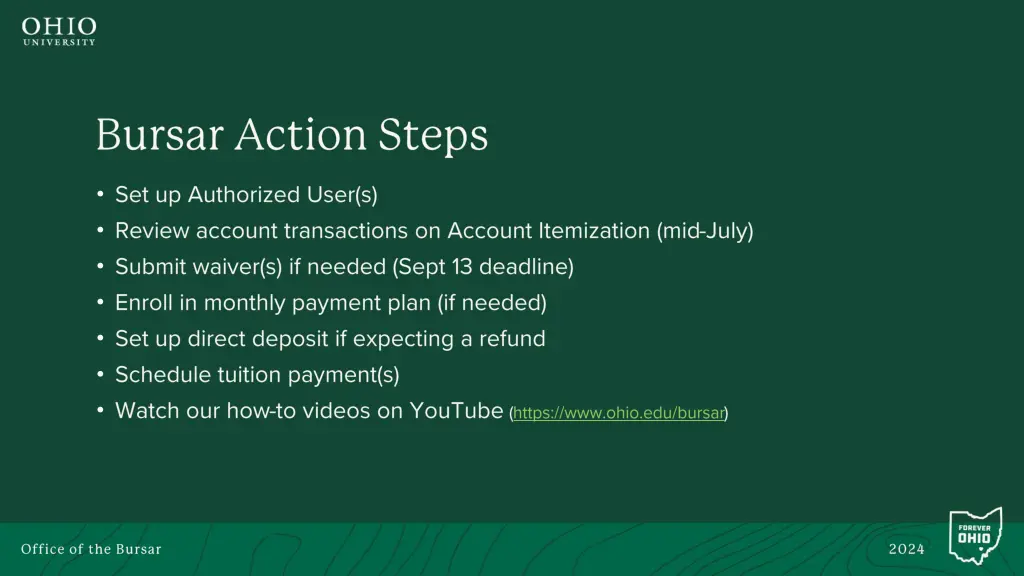 OHIO
UNIVERSITY

Bursar Action Steps

• Set up Authorized User(s)
• Review account transactions on Account Itemization (mid-July)
• Submit waiver(s) if needed (Sept 13 deadline)
• Enroll in monthly payment plan (if needed)
• Set up direct deposit if expecting a refund
• Schedule tuition payment(s)
• Watch our how-to videos on YouTube (https://www.ohio.edu/bursar)

Office of the Bursar

2024

FOREVER
OHIO